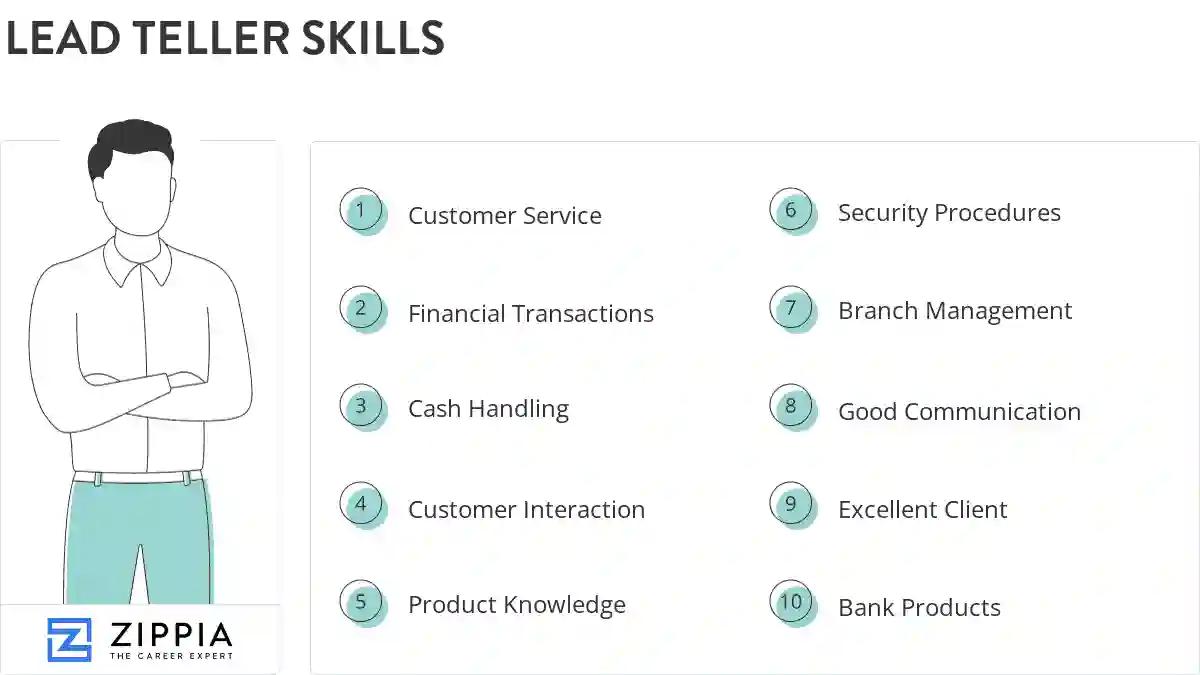 LEAD TELLER SKILLS

1 Customer Service

2 Financial Transactions

3 Cash Handling

4 Customer Interaction

5 Product Knowledge

6 Security Procedures

7 Branch Management

8 Good Communication

9 Excellent Client

10 Bank Products

ZIPPIA
THE CAREER EXPERT